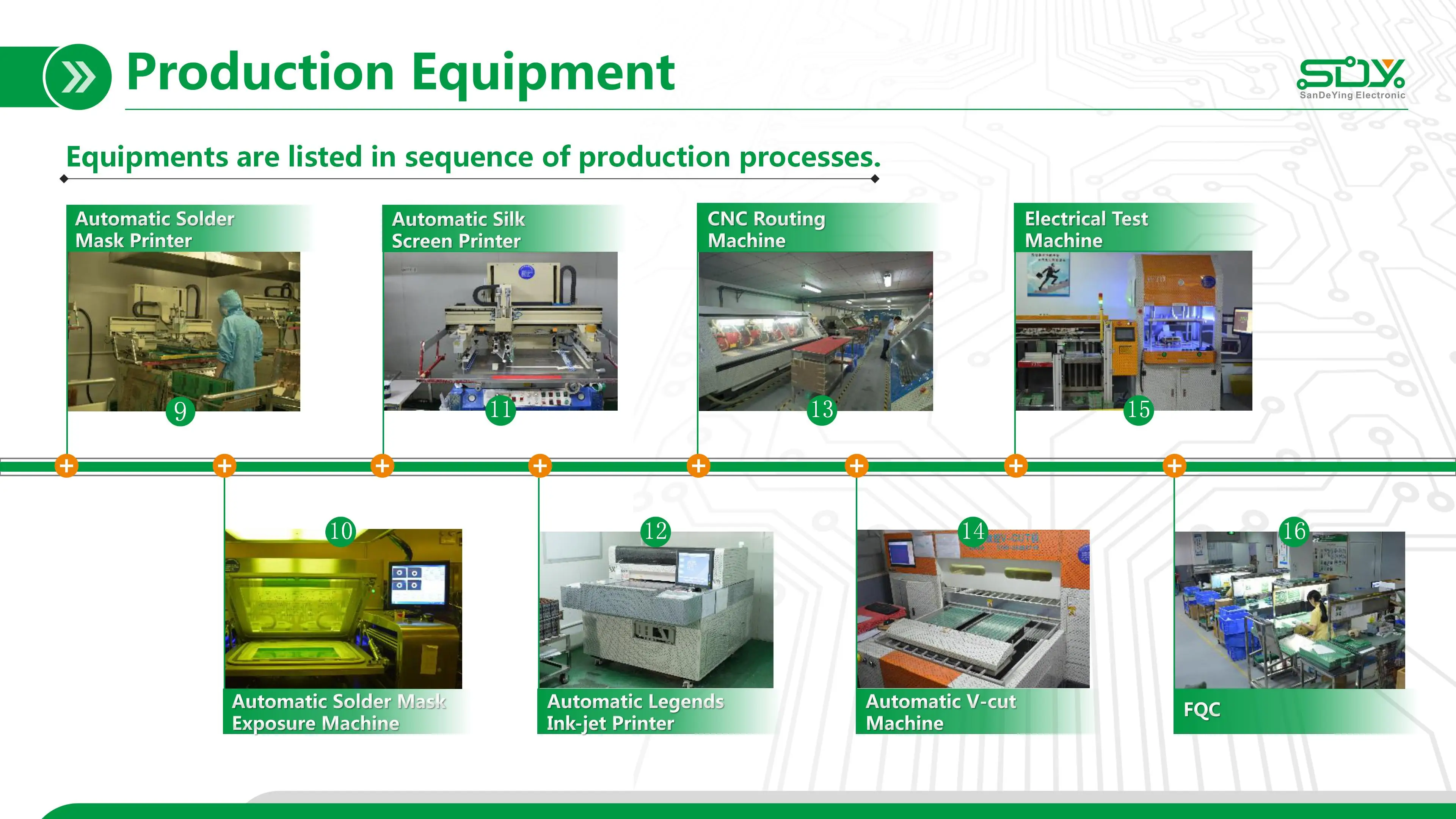 Production Equipment

SDY
SanDeYing Electronic

Equipments are listed in sequence of production processes.

Automatic Solder Mask Printer

9

Automatic Silk Screen Printer

11

CNC Routing Machine

13

Electrical Test Machine

15

10

Automatic Solder Mask Exposure Machine

12

Automatic Legends Ink-jet Printer

14

Automatic V-cut Machine

16

FQC